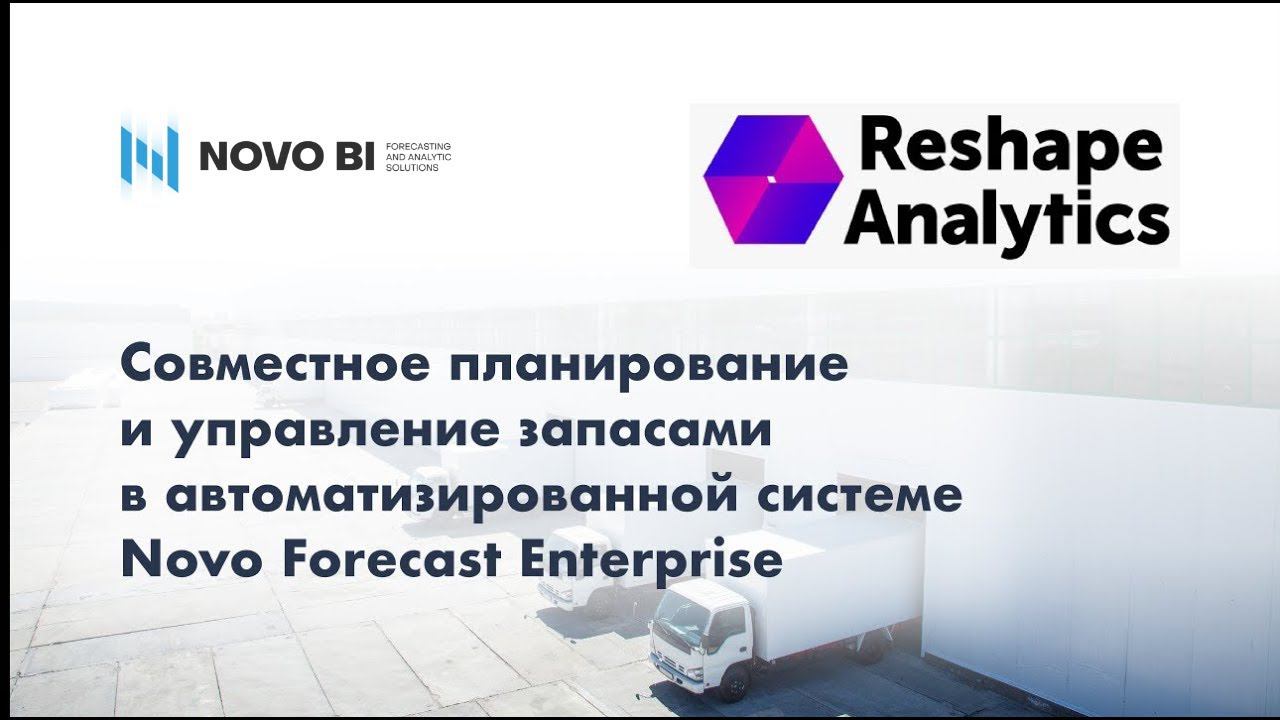 NOVO BI FORECASTING AND ANALYTIC SOLUTIONS

Reshape Analytics

Совместное планирование и управление запасами в автоматизированной системе Novo Forecast Enterprise